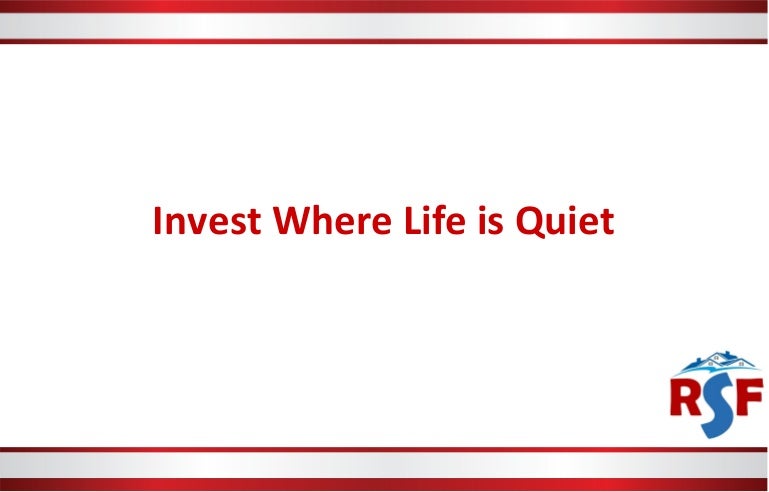 Invest Where Life is Quiet

RSF